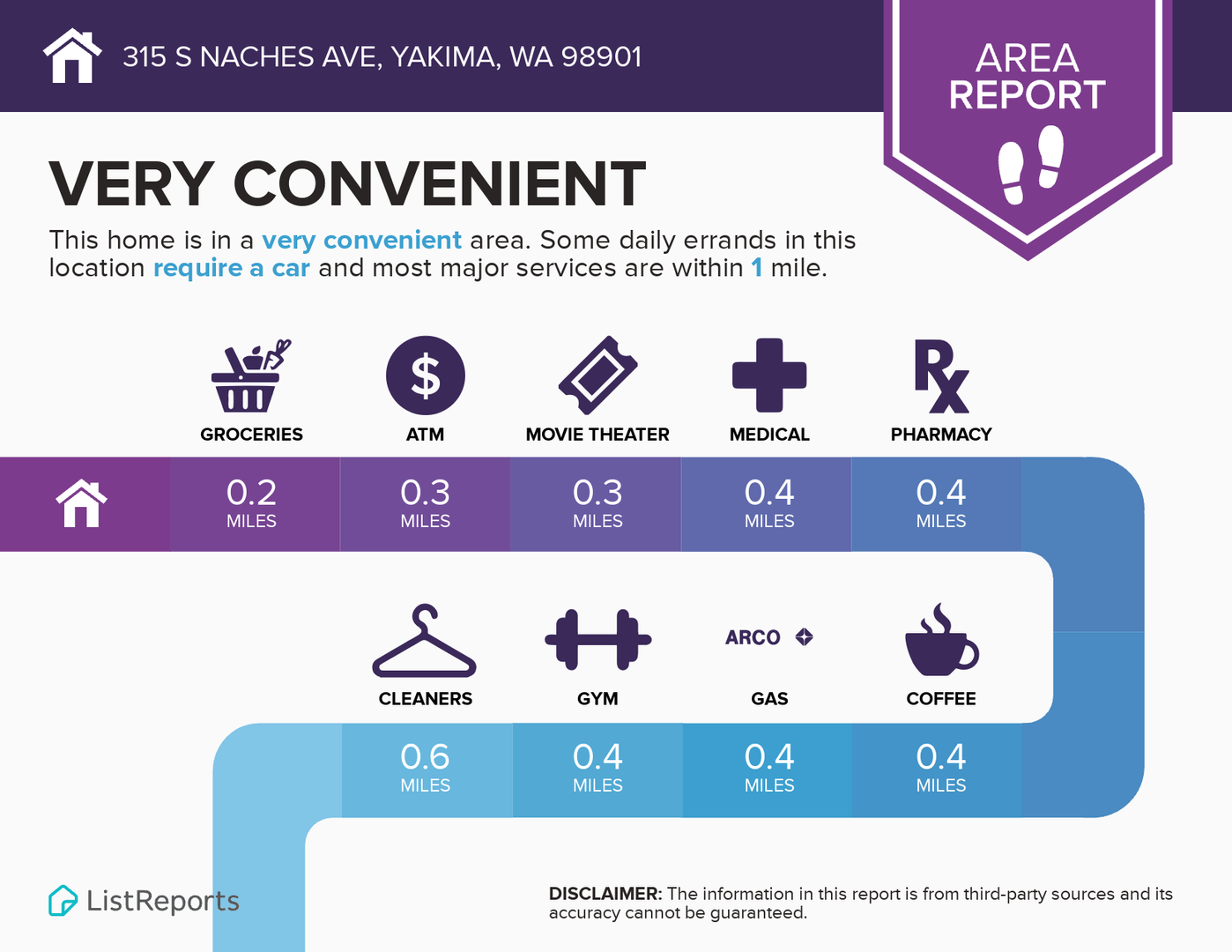 315 S NACHES AVE, YAKIMA, WA 98901

AREA REPORT

VERY CONVENIENT

This home is in a very convenient area. Some daily errands in this location require a car and most major services are within 1 mile.

GROCERIES

ATM

MOVIE THEATER

MEDICAL

PHARMACY

0.2 MILES

0.3 MILES

0.3 MILES

0.4 MILES

0.4 MILES

CLEANERS

GYM

ARCO

GAS

COFFEE

0.6 MILES

0.4 MILES

0.4 MILES

0.4 MILES

ListReports

DISCLAIMER: The information in this report is from third-party sources and its accuracy cannot be guaranteed.